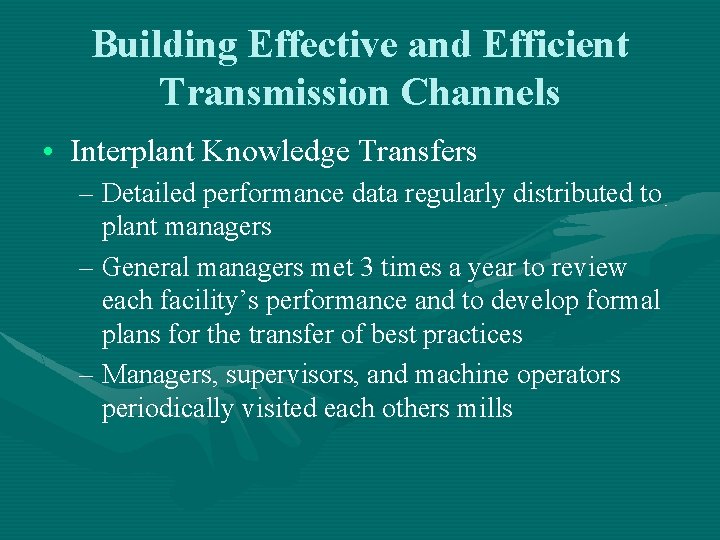 Building Effective and Efficient Transmission Channels

• Interplant Knowledge Transfers

– Detailed performance data regularly distributed to plant managers

– General managers met 3 times a year to review each facility’s performance and to develop formal plans for the transfer of best practices

– Managers, supervisors, and machine operators periodically visited each others mills